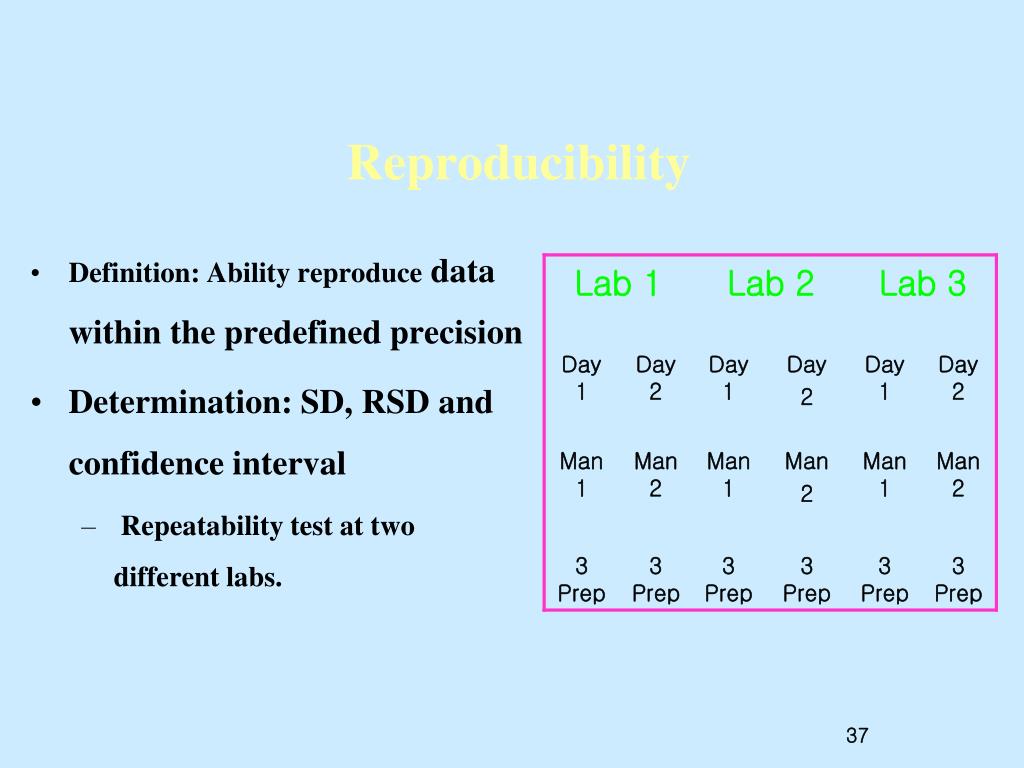 Reproducibility

• Definition: Ability reproduce data within the predefined precision

• Determination: SD, RSD and confidence interval

– Repeatability test at two different labs.

| Lab 1 | | Lab 2 | | Lab 3 | |
|---|---|---|---|---|---|
| Day 1 | Day 2 | Day 1 | Day 2 | Day 1 | Day 2 |
| Man 1 | Man 2 | Man 1 | Man 2 | Man 1 | Man 2 |
| 3 Prep | 3 Prep | 3 Prep | 3 Prep | 3 Prep | 3 Prep |

37